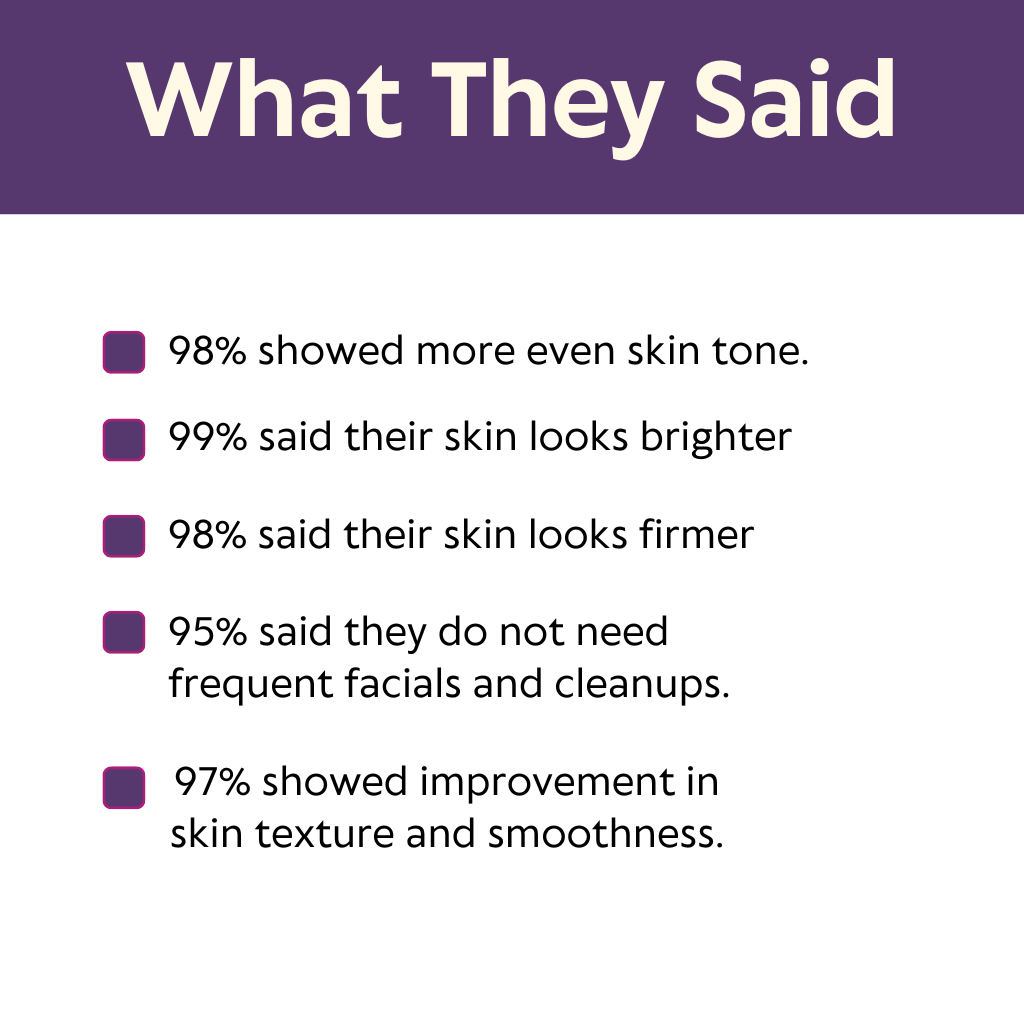 What They Said

98% showed more even skin tone.

99% said their skin looks brighter

98% said their skin looks firmer

95% said they do not need frequent facials and cleanups.

97% showed improvement in skin texture and smoothness.